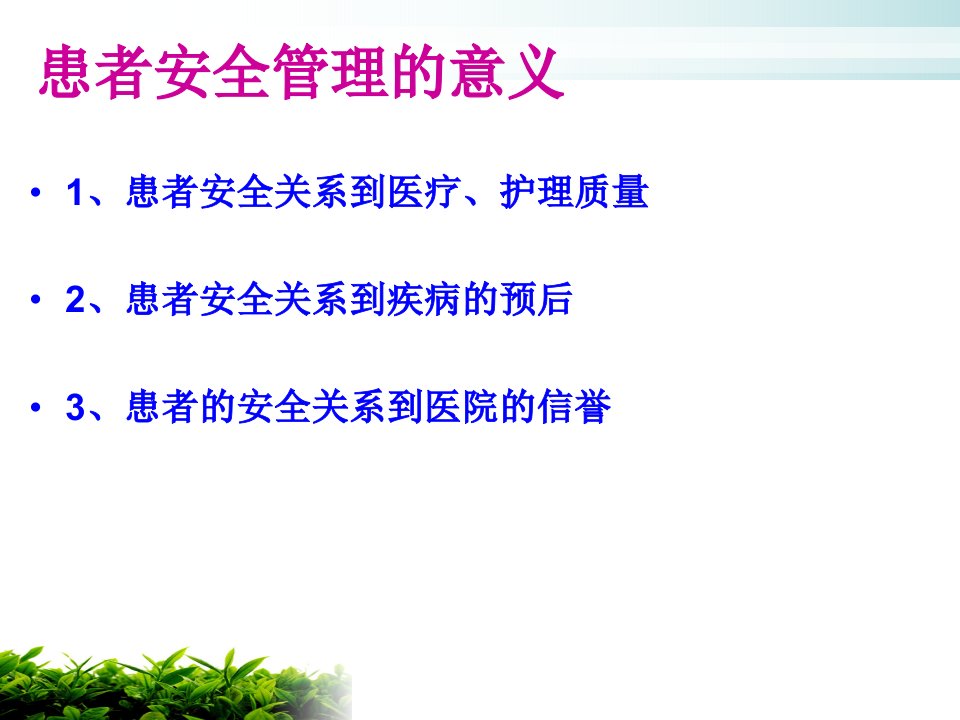 患者安全管理的意义

• 1、患者安全关系到医疗、护理质量

• 2、患者安全关系到疾病的预后

• 3、患者的安全关系到医院的信誉